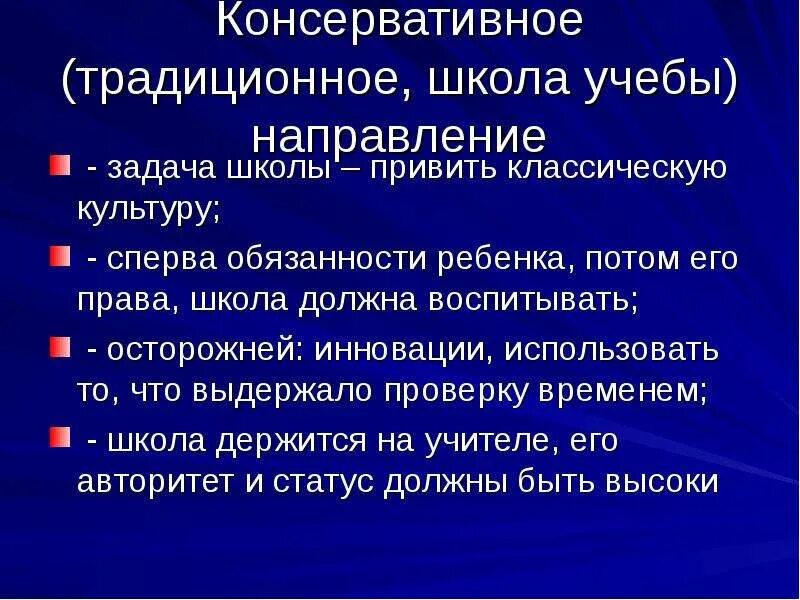 Консервативное (традиционное, школа учебы) направление

- задача школы – привить классическую культуру;

- сперва обязанности ребенка, потом его права, школа должна воспитывать;

- осторожней: инновации, использовать то, что выдержало проверку временем;

- школа держится на учителе, его авторитет и статус должны быть высоки